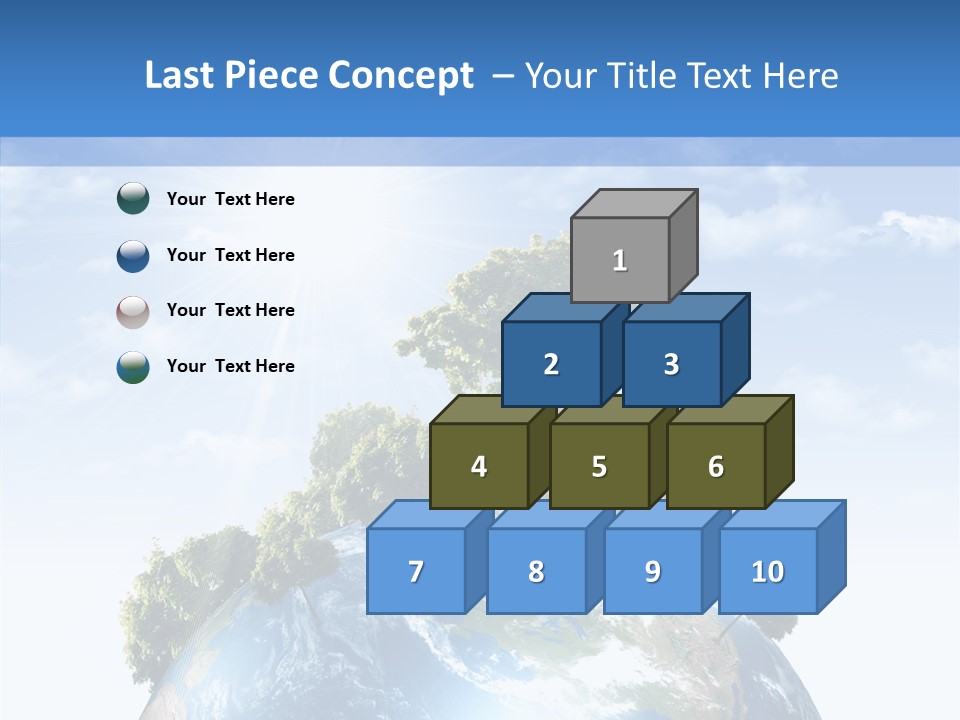 Last Piece Concept – Your Title Text Here

Your Text Here

Your Text Here

Your Text Here

Your Text Here

1

2

3

4

5

6

7

8

9

10